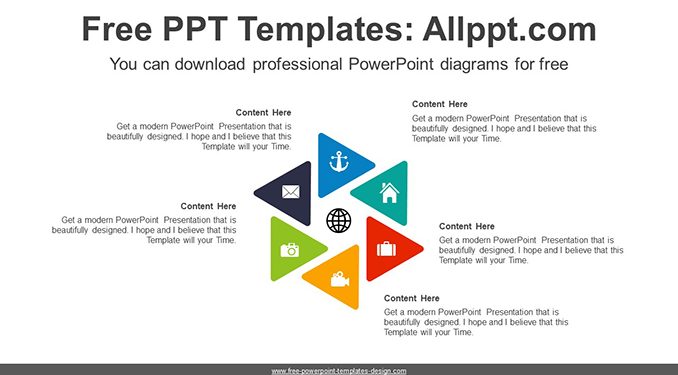 Free PPT Templates: Allppt.com

You can download professional PowerPoint diagrams for free

Content Here

Get a modern PowerPoint Presentation that is beautifully designed. I hope and I believe that this Template will your Time.

Content Here

Get a modern PowerPoint Presentation that is beautifully designed. I hope and I believe that this Template will your Time.

Content Here

Get a modern PowerPoint Presentation that is beautifully designed. I hope and I believe that this Template will your Time.

Content Here

Get a modern PowerPoint Presentation that is beautifully designed. I hope and I believe that this Template will your Time.

Content Here

Get a modern PowerPoint Presentation that is beautifully designed. I hope and I believe that this Template will your Time.

www.free-powerpoint-templates-design.com